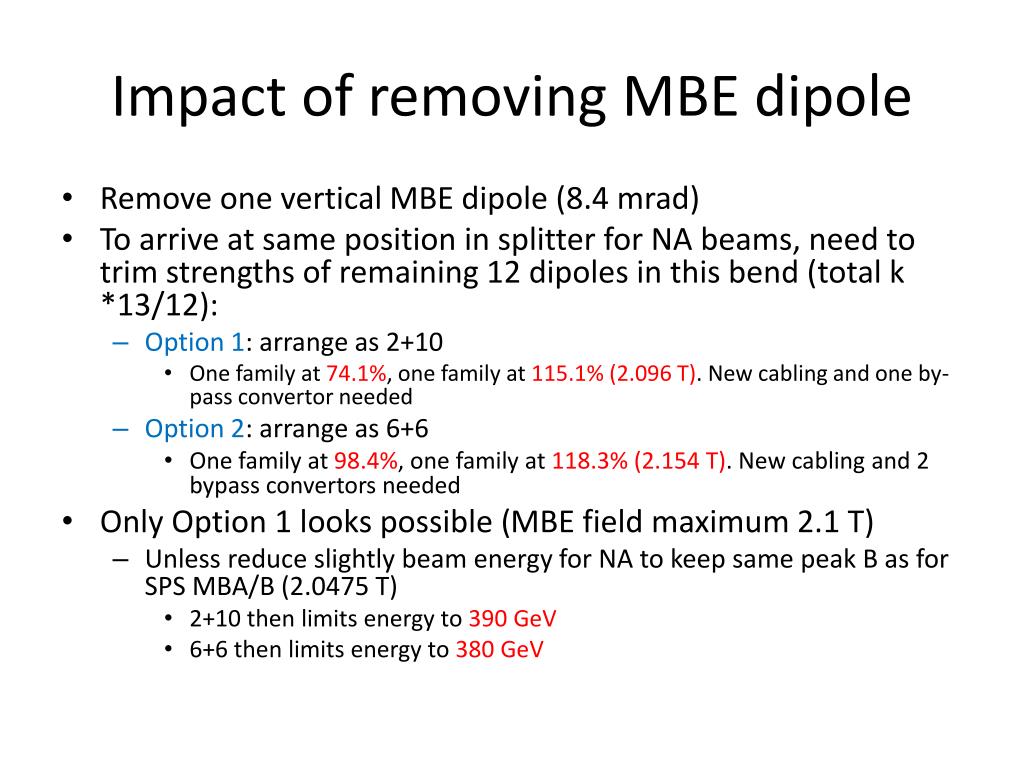 Impact of removing MBE dipole

• Remove one vertical MBE dipole (8.4 mrad)
• To arrive at same position in splitter for NA beams, need to trim strengths of remaining 12 dipoles in this bend (total k *13/12):
  – Option 1: arrange as 2+10
    • One family at 74.1%, one family at 115.1% (2.096 T). New cabling and one by-pass convertor needed
  – Option 2: arrange as 6+6
    • One family at 98.4%, one family at 118.3% (2.154 T). New cabling and 2 bypass convertors needed
• Only Option 1 looks possible (MBE field maximum 2.1 T)
  – Unless reduce slightly beam energy for NA to keep same peak B as for SPS MBA/B (2.0475 T)
    • 2+10 then limits energy to 390 GeV
    • 6+6 then limits energy to 380 GeV